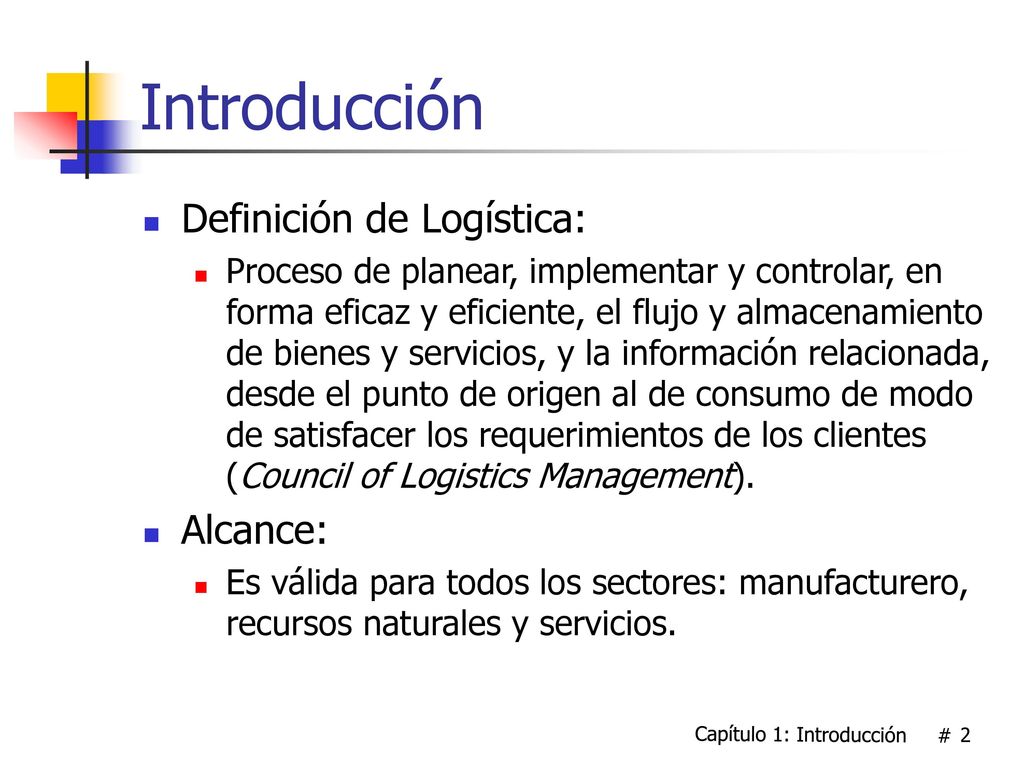 Introducción

Definición de Logística:

Proceso de planear, implementar y controlar, en forma eficaz y eficiente, el flujo y almacenamiento de bienes y servicios, y la información relacionada, desde el punto de origen al de consumo de modo de satisfacer los requerimientos de los clientes (Council of Logistics Management).

Alcance:

Es válida para todos los sectores: manufacturero, recursos naturales y servicios.

Capítulo 1: Introducción # 2